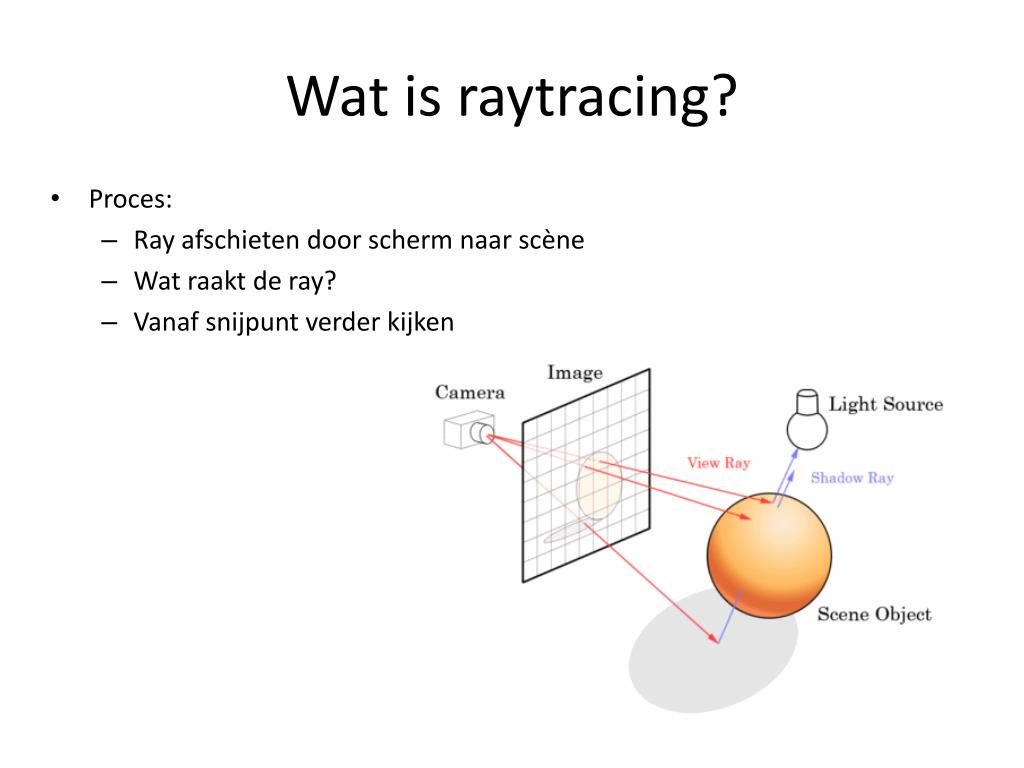 Wat is raytracing?

• Proces:
– Ray afschieten door scherm naar scène
– Wat raakt de ray?
– Vanaf snijpunt verder kijken

Camera
Image
Light Source
View Ray
Shadow Ray
Scene Object